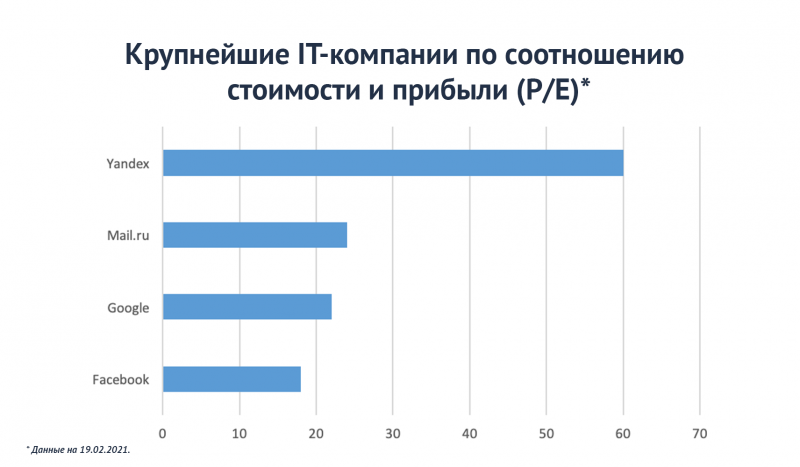 Крупнейшие IT-компании по соотношению стоимости и прибыли (P/E)*

Yandex

Mail.ru

Google

Facebook

0 10 20 30 40 50 60 70

* Данные на 19.02.2021.